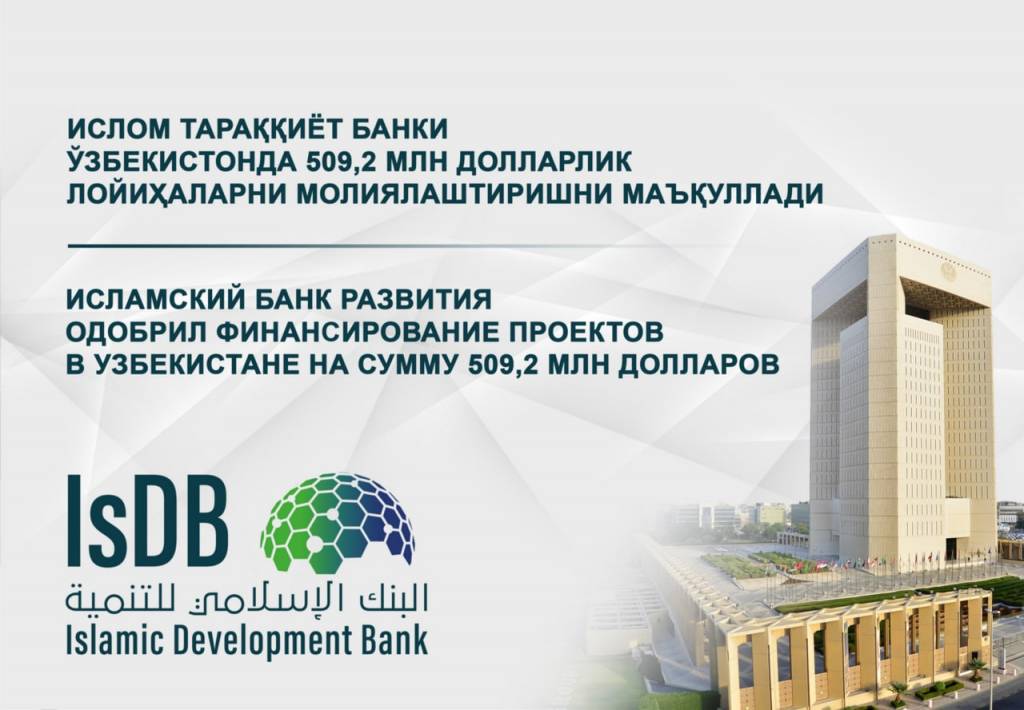 ИСЛОМ ТАРАҚҚИЁТ БАНКИ ЎЗБЕКИСТОНДА 509,2 МЛН ДОЛЛАРЛИК ЛОЙИҲАЛАРНИ МОЛИЯЛАШТИРИШНИ МАЪҚУЛЛАДИ

ИСЛАМСКИЙ БАНК РАЗВИТИЯ ОДОБРИЛ ФИНАНСИРОВАНИЕ ПРОЕКТОВ В УЗБЕКИСТАНЕ НА СУММУ 509,2 МЛН ДОЛЛАРОВ

IsDB
البنك الإسلامي للتنمية
Islamic Development Bank